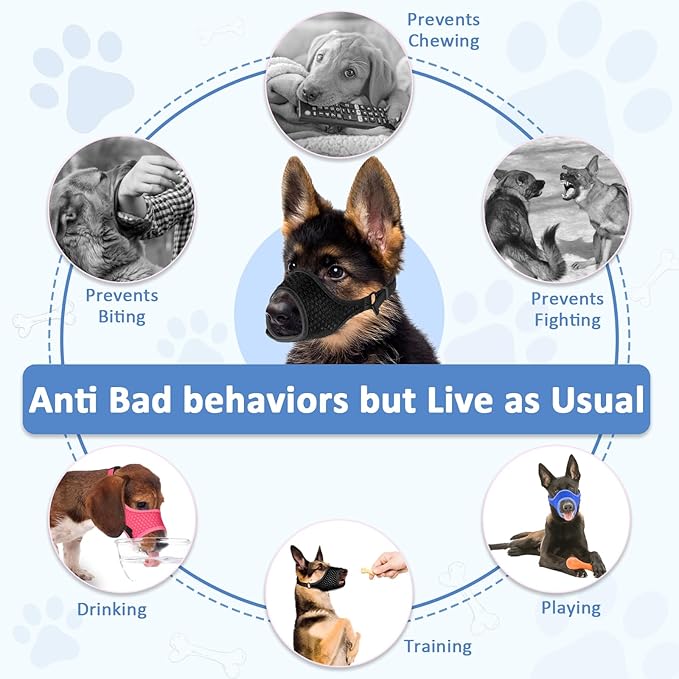 Prevents Chewing

Prevents Biting

Prevents Fighting

Anti Bad behaviors but Live as Usual

Drinking

Training

Playing